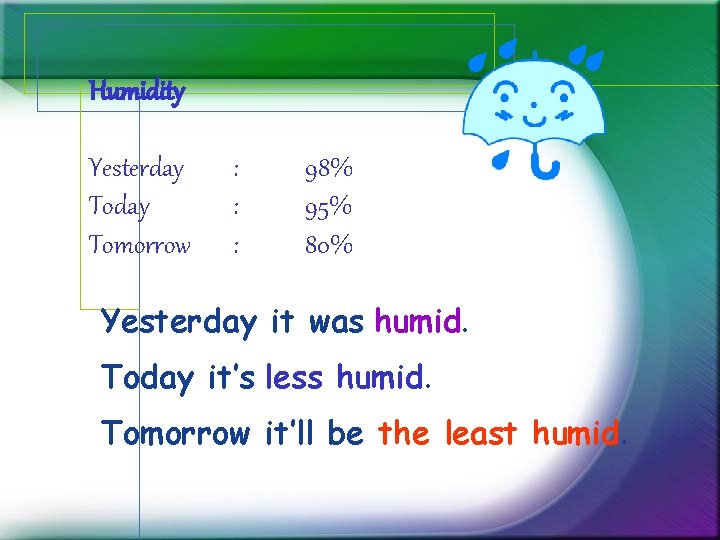 Humidity

Yesterday : 98%
Today : 95%
Tomorrow : 80%

Yesterday it was humid.

Today it's less humid.

Tomorrow it'll be the least humid.